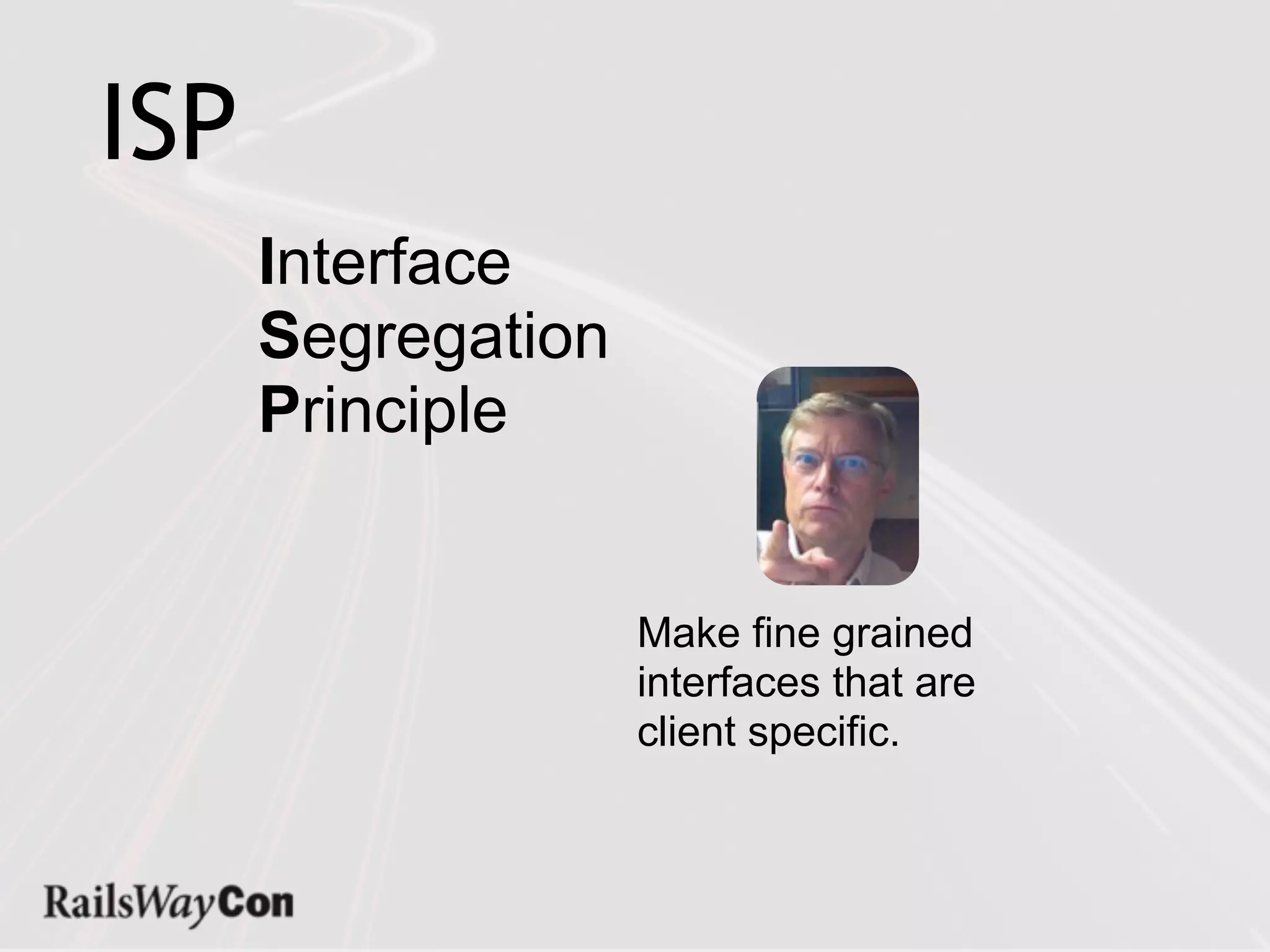 ISP

Interface
Segregation
Principle

Make fine grained interfaces that are client specific.

RailsWayCon